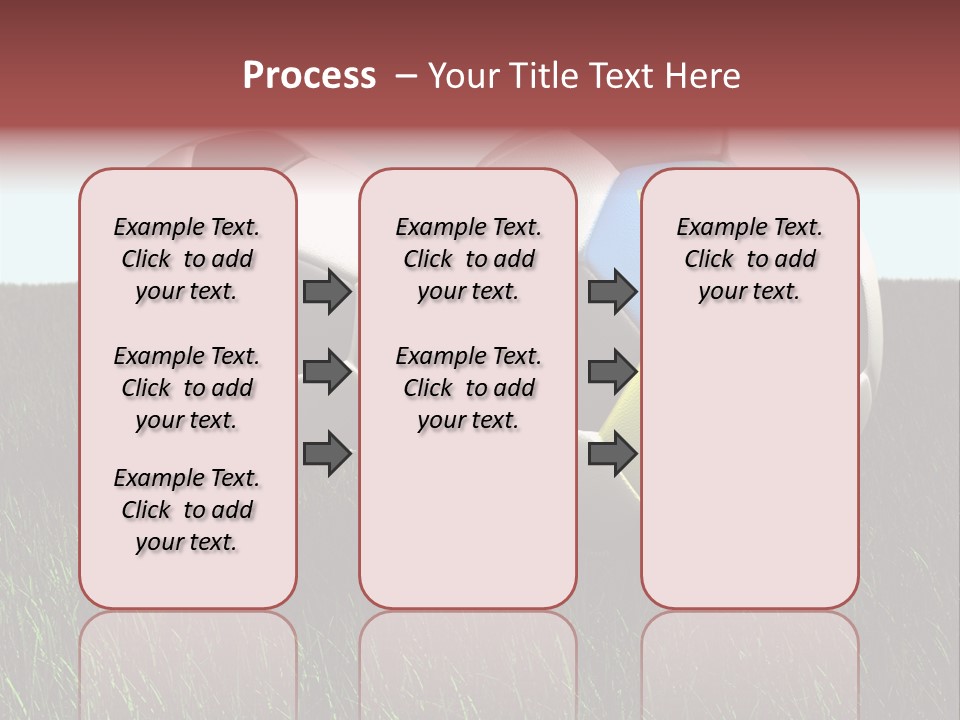 Process – Your Title Text Here

Example Text. Click to add your text.

Example Text. Click to add your text.

Example Text. Click to add your text.

Example Text. Click to add your text.

Example Text. Click to add your text.

Example Text. Click to add your text.